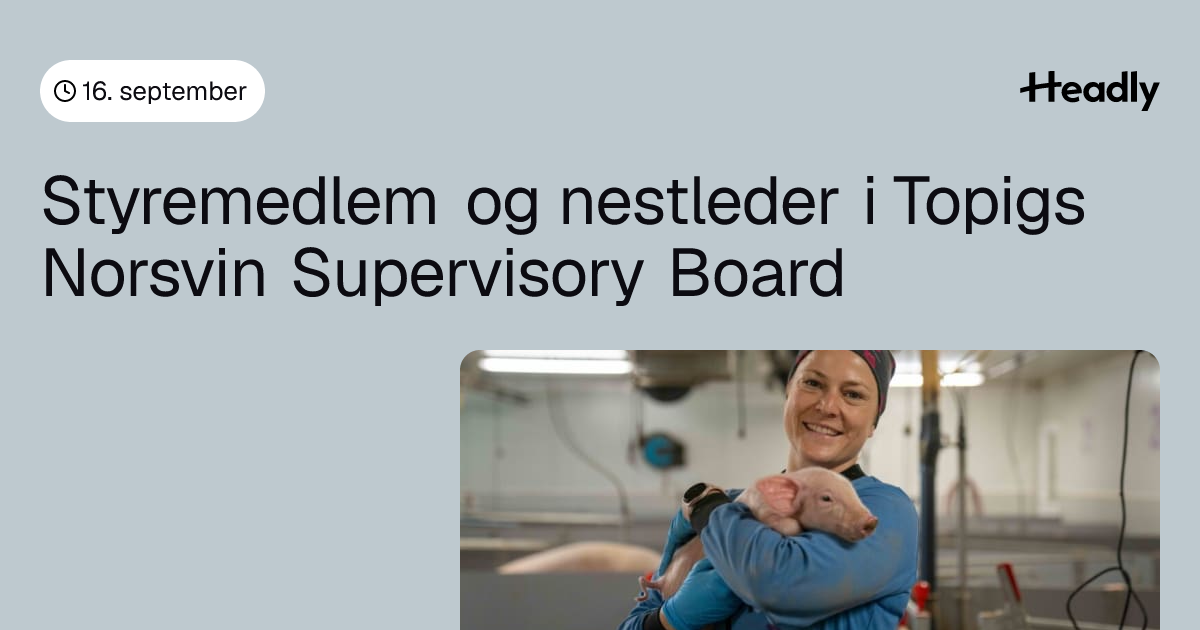 16. september

Headly

Styremedlem og nestleder i Topigs Norsvin Supervisory Board